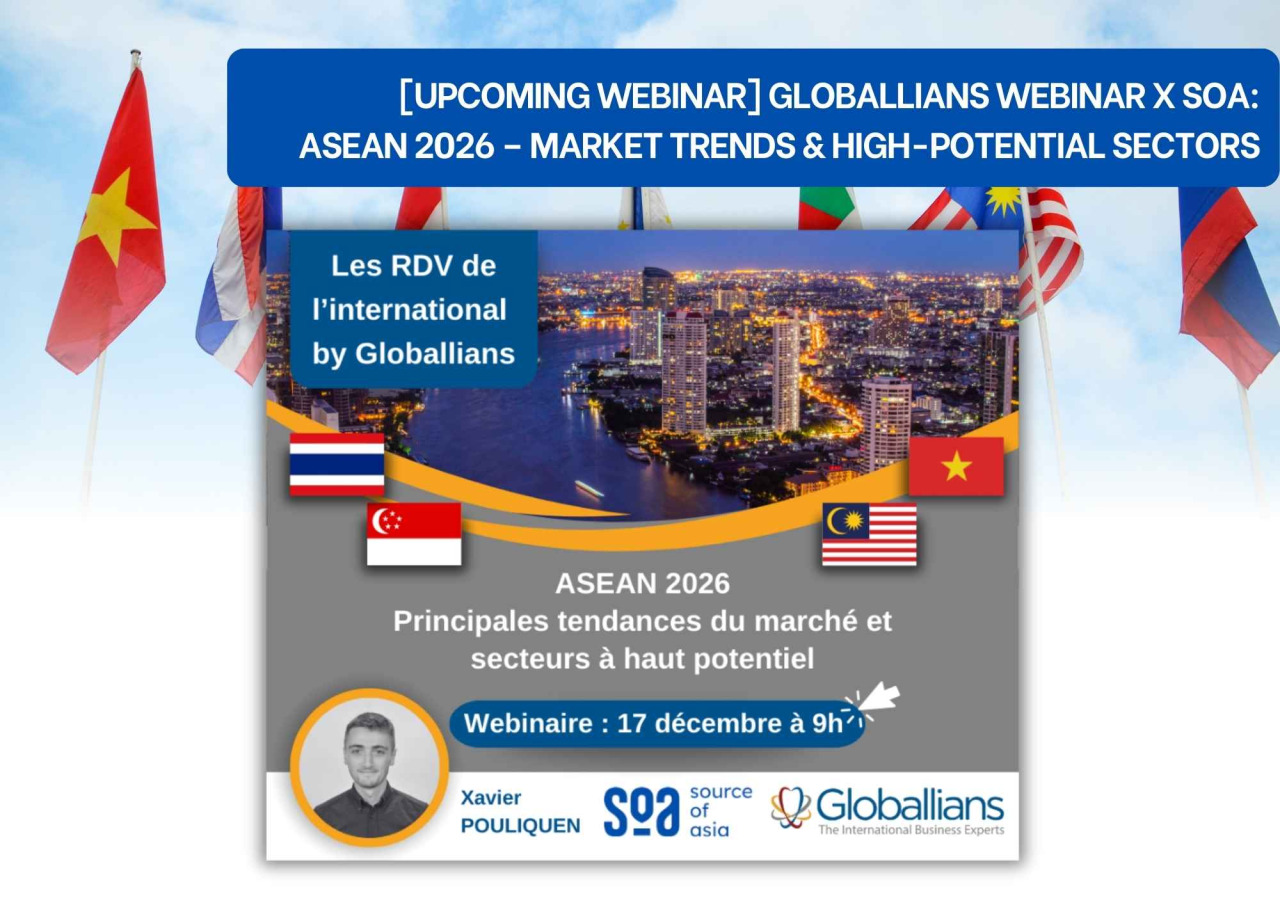 [UPCOMING WEBINAR] GLOBALLIANS WEBINAR X SOA: ASEAN 2026 - MARKET TRENDS & HIGH-POTENTIAL SECTORS

Les RDV de l'international by Globallians

ASEAN 2026
Principales tendances du marché et secteurs à haut potentiel

Webinaire : 17 décembre à 9h

Xavier POULIQUEN

soa source of asia

Globallians
The International Business Experts